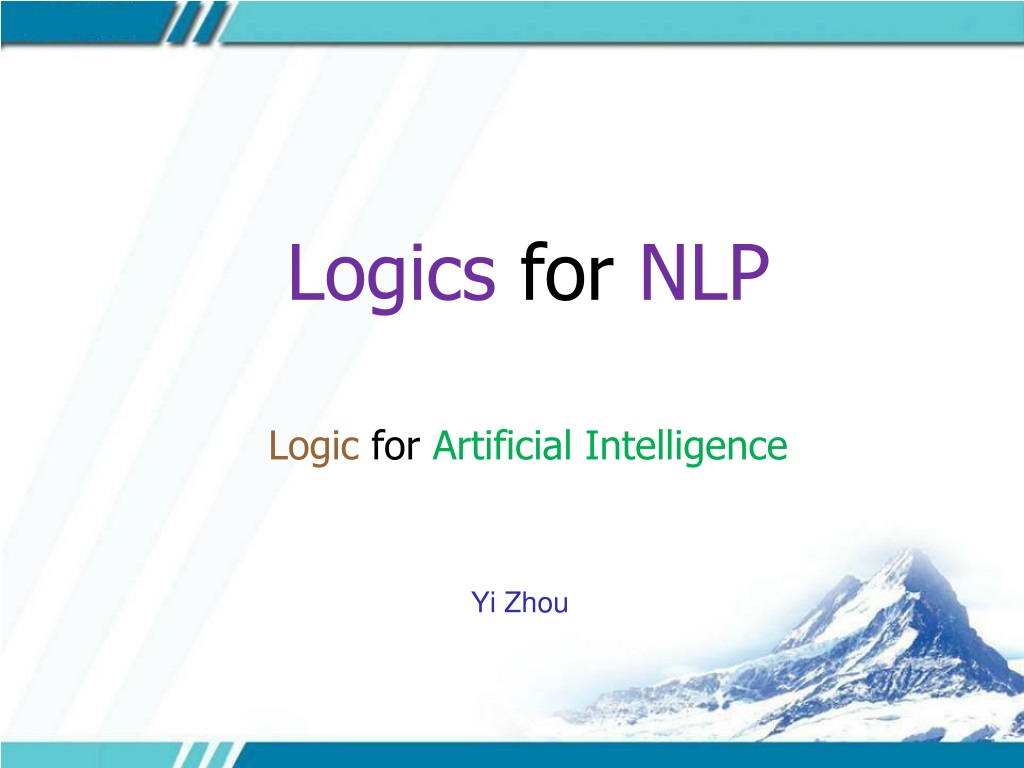 Logics for NLP

Logic for Artificial Intelligence

Yi Zhou